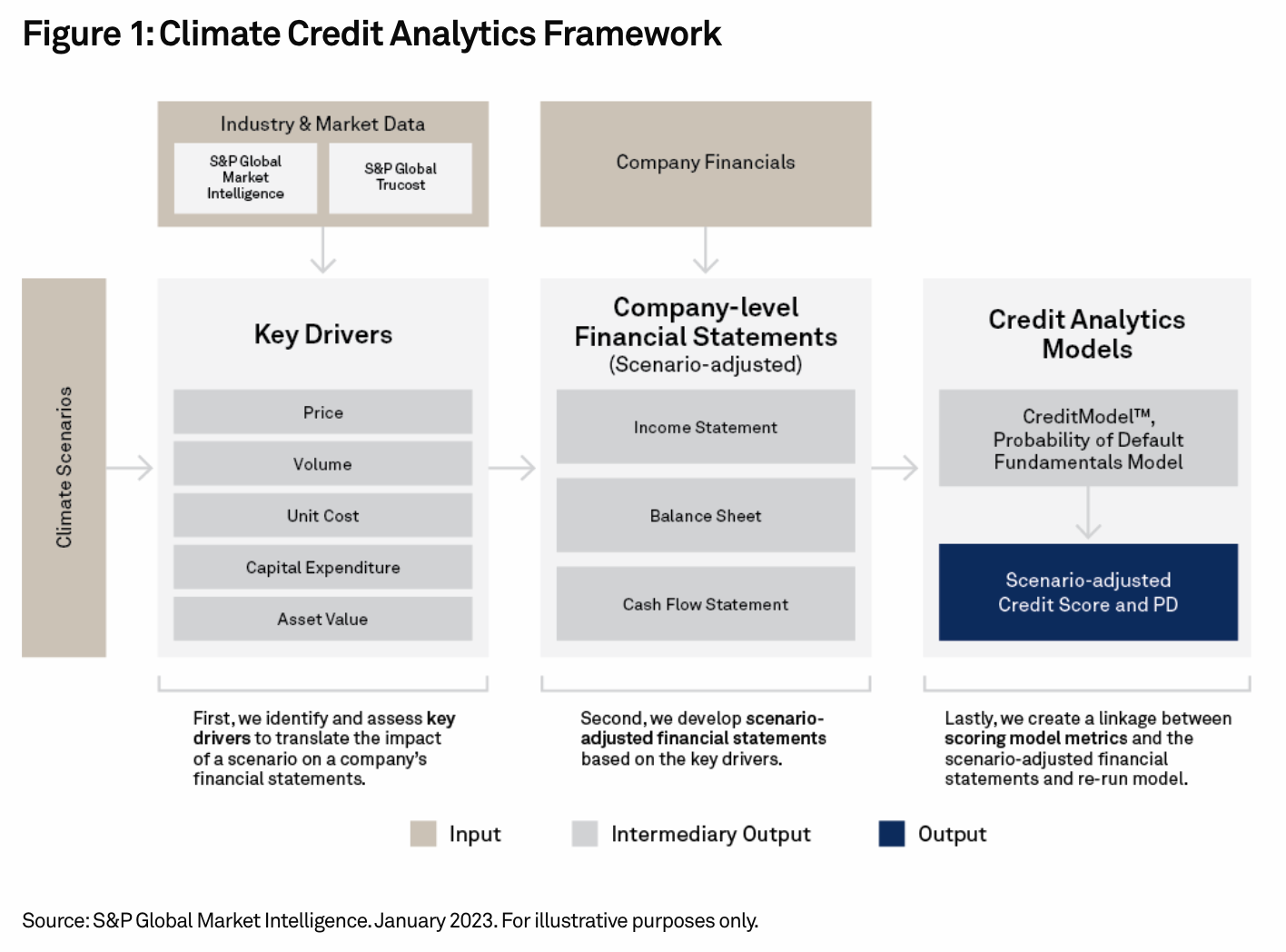 Figure 1: Climate Credit Analytics Framework

Industry & Market Data

S&P Global Market Intelligence

S&P Global Trucost

Company Financials

Climate Scenarios

Key Drivers

Price

Volume

Unit Cost

Capital Expenditure

Asset Value

Company-level Financial Statements (Scenario-adjusted)

Income Statement

Balance Sheet

Cash Flow Statement

Credit Analytics Models

CreditModel™, Probability of Default Fundamentals Model

Scenario-adjusted Credit Score and PD

First, we identify and assess key drivers to translate the impact of a scenario on a company's financial statements.

Second, we develop scenario-adjusted financial statements based on the key drivers.

Lastly, we create a linkage between scoring model metrics and the scenario-adjusted financial statements and re-run model.

Input

Intermediary Output

Output

Source: S&P Global Market Intelligence. January 2023. For illustrative purposes only.